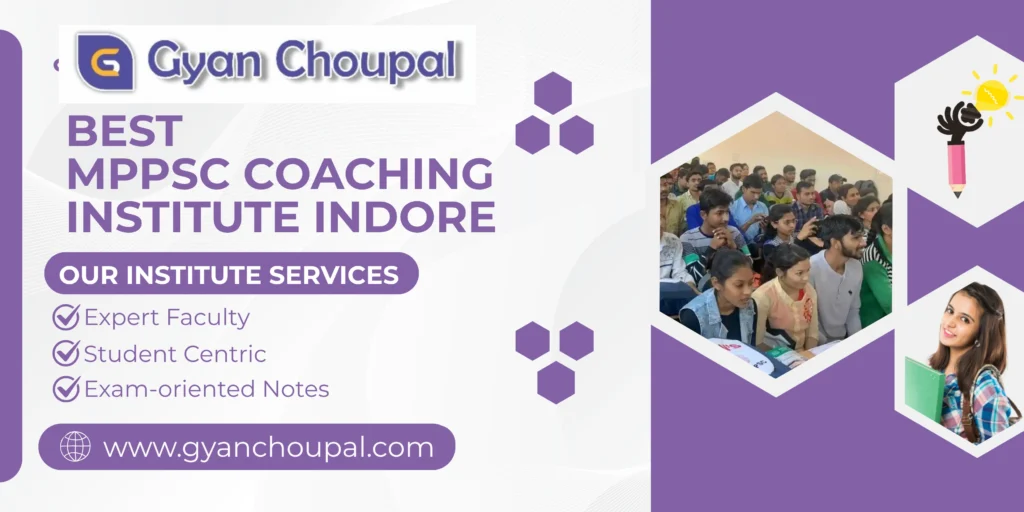 Gyan Choupal

BEST MPPSC COACHING INSTITUTE INDORE

OUR INSTITUTE SERVICES

Expert Faculty

Student Centric

Exam-oriented Notes

www.gyanchoupal.com